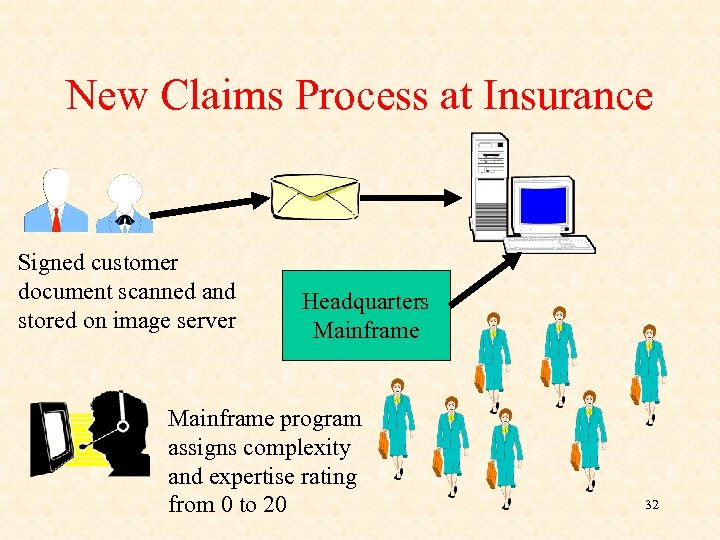 New Claims Process at Insurance

Signed customer document scanned and stored on image server

Headquarters Mainframe

Mainframe program assigns complexity and expertise rating from 0 to 20

32